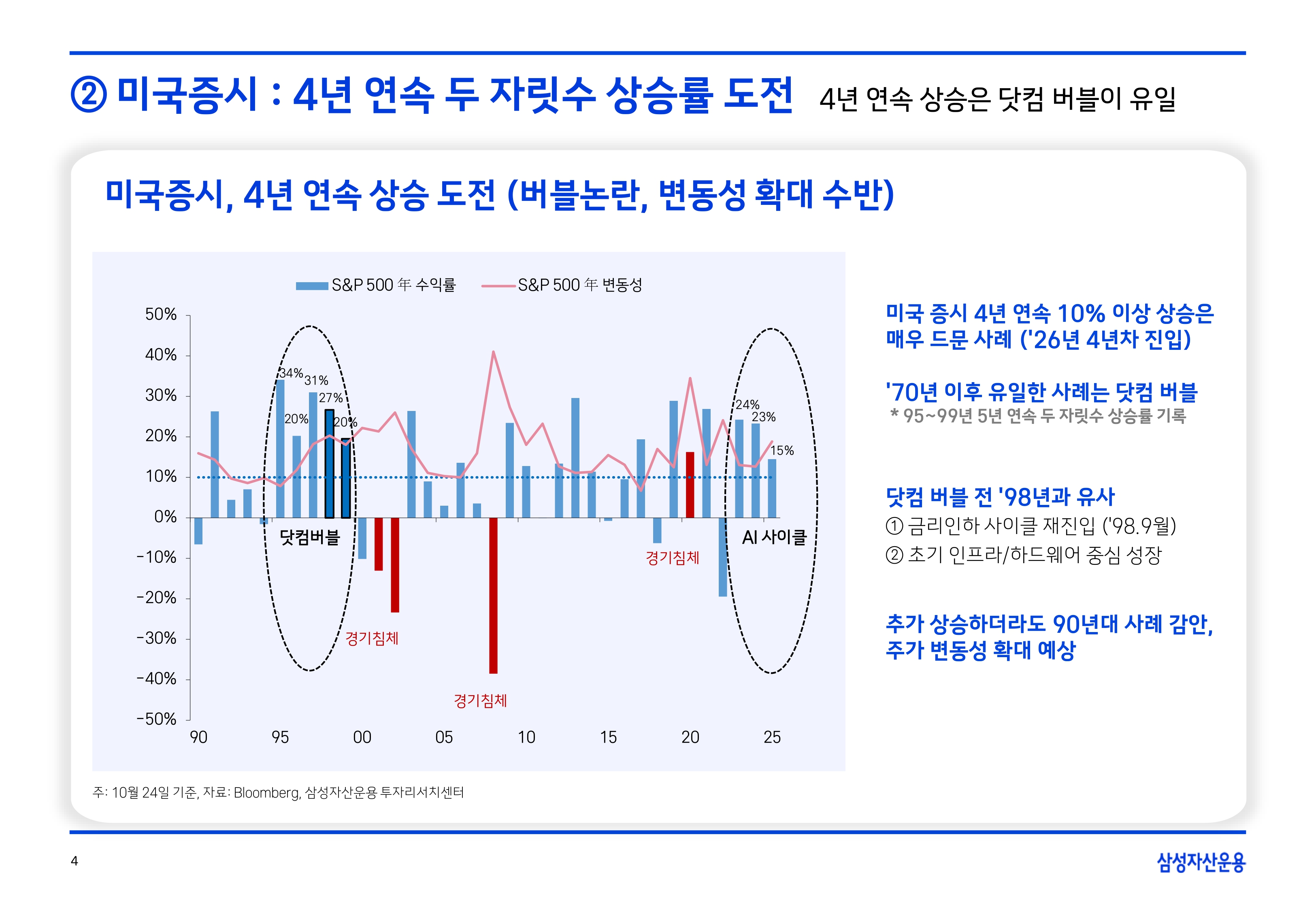 ② 미국증시 : 4년 연속 두 자릿수 상승률 도전 4년 연속 상승은 닷컴 버블이 유일

미국증시, 4년 연속 상승 도전 (버블논란, 변동성 확대 수반)

S&P 500 年 수익률
S&P 500 年 변동성

50%
40%
30%
20%
10%
0%
-10%
-20%
-30%
-40%
-50%

34%
31%
27%
20%
20%
24%
23%
15%

닷컴버블
AI 사이클
경기침체
경기침체
경기침체

90 95 00 05 10 15 20 25

주: 10월 24일 기준, 자료: Bloomberg, 삼성자산운용 투자리서치센터

미국 증시 4년 연속 10% 이상 상승은 매우 드문 사례 ('26년 4년차 진입)

'70년 이후 유일한 사례는 닷컴 버블
* 95~99년 5년 연속 두 자릿수 상승률 기록

닷컴 버블 전 '98년과 유사
① 금리인하 사이클 재진입 ('98.9월)
② 초기 인프라/하드웨어 중심 성장

추가 상승하더라도 90년대 사례 감안, 주가 변동성 확대 예상

4

삼성자산운용